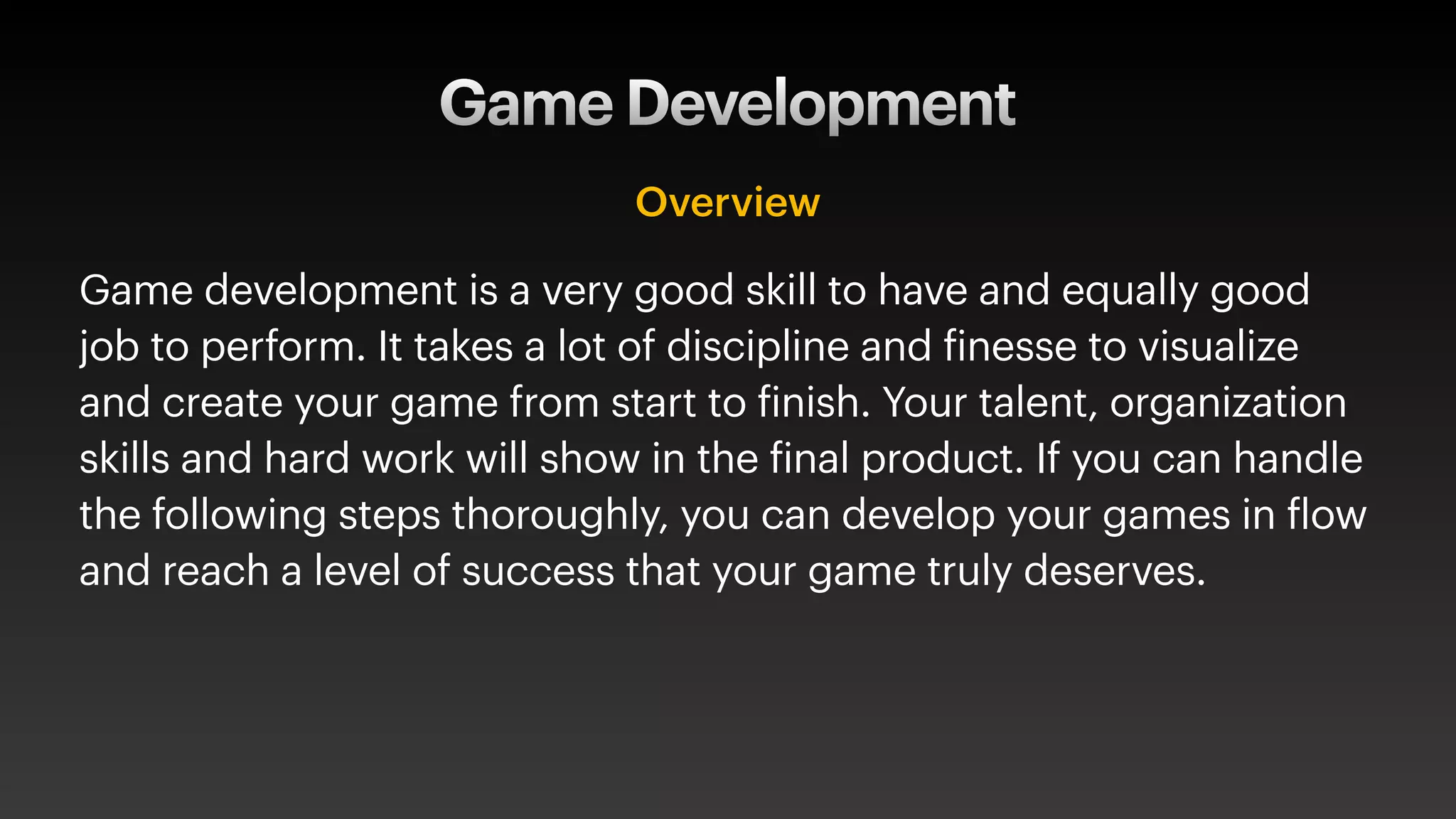 Game Development

Overview

Game development is a very good skill to have and equally good job to perform. It takes a lot of discipline and finesse to visualize and create your game from start to finish. Your talent, organization skills and hard work will show in the final product. If you can handle the following steps thoroughly, you can develop your games in flow and reach a level of success that your game truly deserves.